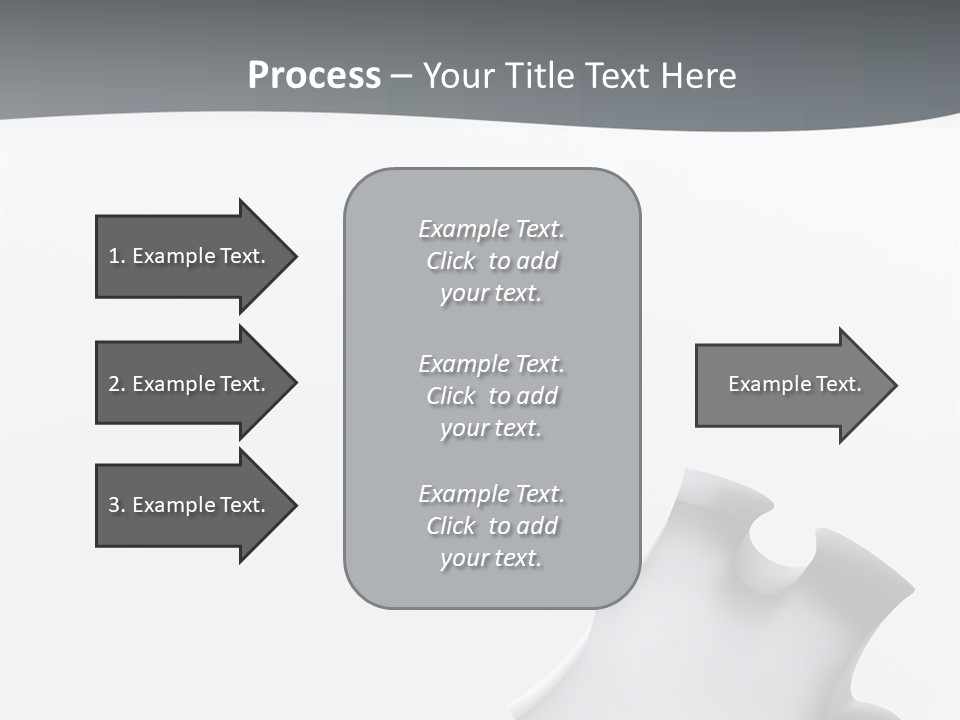 Process – Your Title Text Here

1. Example Text.

2. Example Text.

3. Example Text.

Example Text. Click to add your text.

Example Text. Click to add your text.

Example Text. Click to add your text.

Example Text.